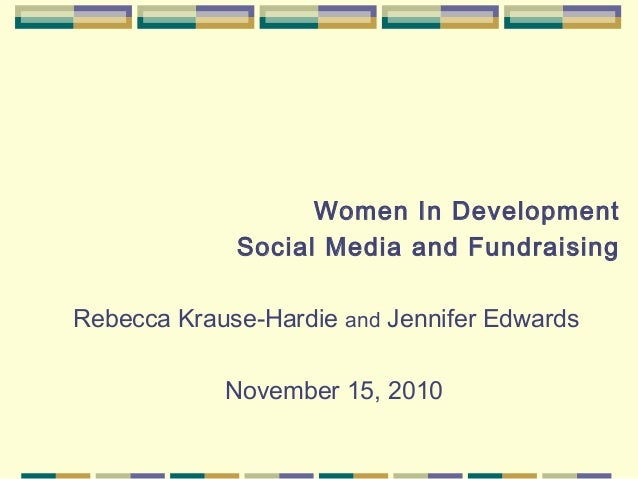 Women In Development
Social Media and Fundraising

Rebecca Krause-Hardie and Jennifer Edwards

November 15, 2010